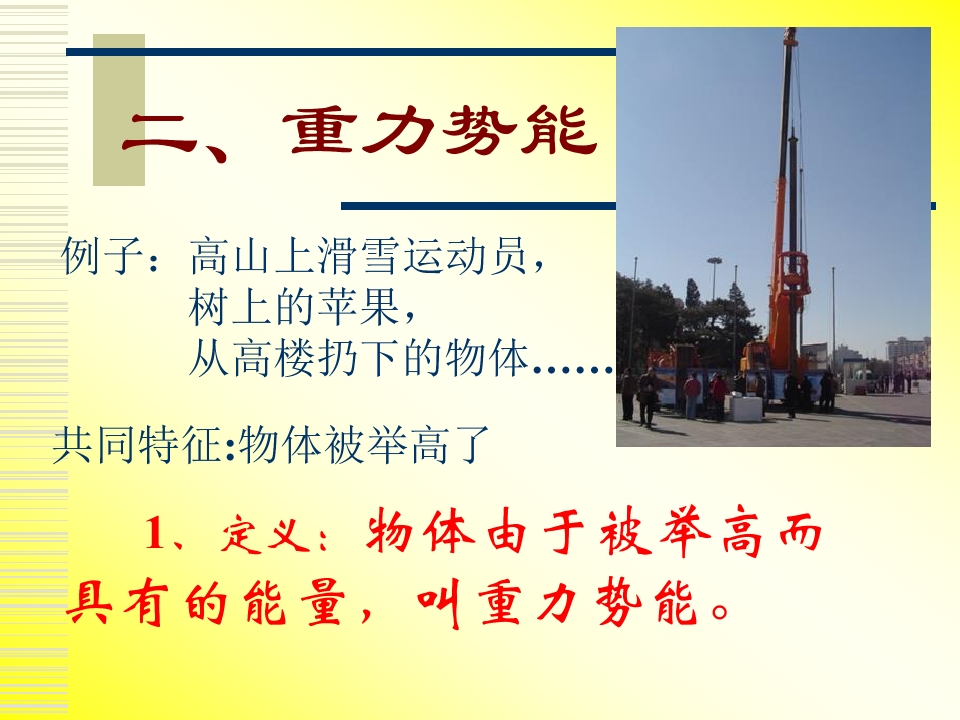 二、重力势能

例子：高山上滑雪运动员，
树上的苹果，
从高楼扔下的物体……

共同特征:物体被举高了

1、定义：物体由于被举高而具有的能量，叫重力势能。